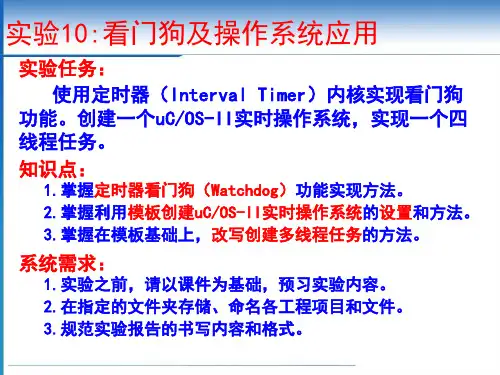 实验10:看门狗及操作系统应用

实验任务：

使用定时器（Interval Timer）内核实现看门狗功能。创建一个uC/OS-II实时操作系统，实现一个四线程任务。

知识点：

1.掌握定时器看门狗（Watchdog）功能实现方法。

2.掌握利用模板创建uC/OS-II实时操作系统的设置和方法。

3.掌握在模板基础上，改写创建多线程任务的方法。

系统需求：

1.实验之前，请以课件为基础，预习实验内容。

2.在指定的文件夹存储、命名各工程项目和文件。

3.规范实验报告的书写内容和格式。